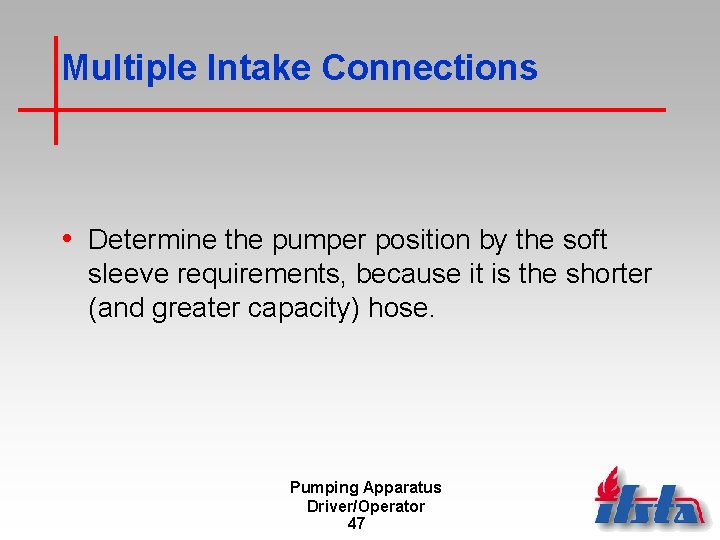 Multiple Intake Connections

• Determine the pumper position by the soft sleeve requirements, because it is the shorter (and greater capacity) hose.

Pumping Apparatus
Driver/Operator
47

ifsta